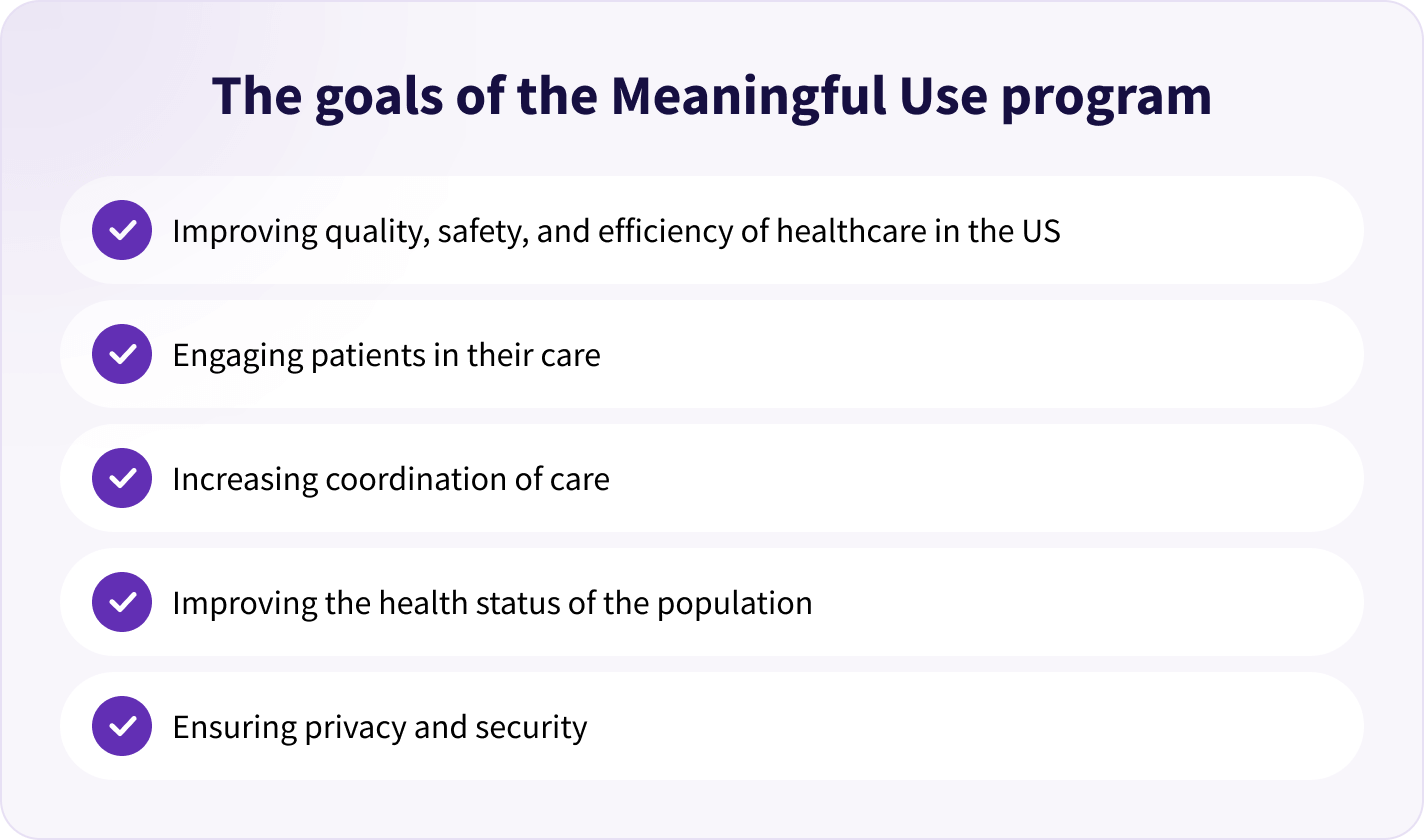 The goals of the Meaningful Use program

Improving quality, safety, and efficiency of healthcare in the US

Engaging patients in their care

Increasing coordination of care

Improving the health status of the population

Ensuring privacy and security